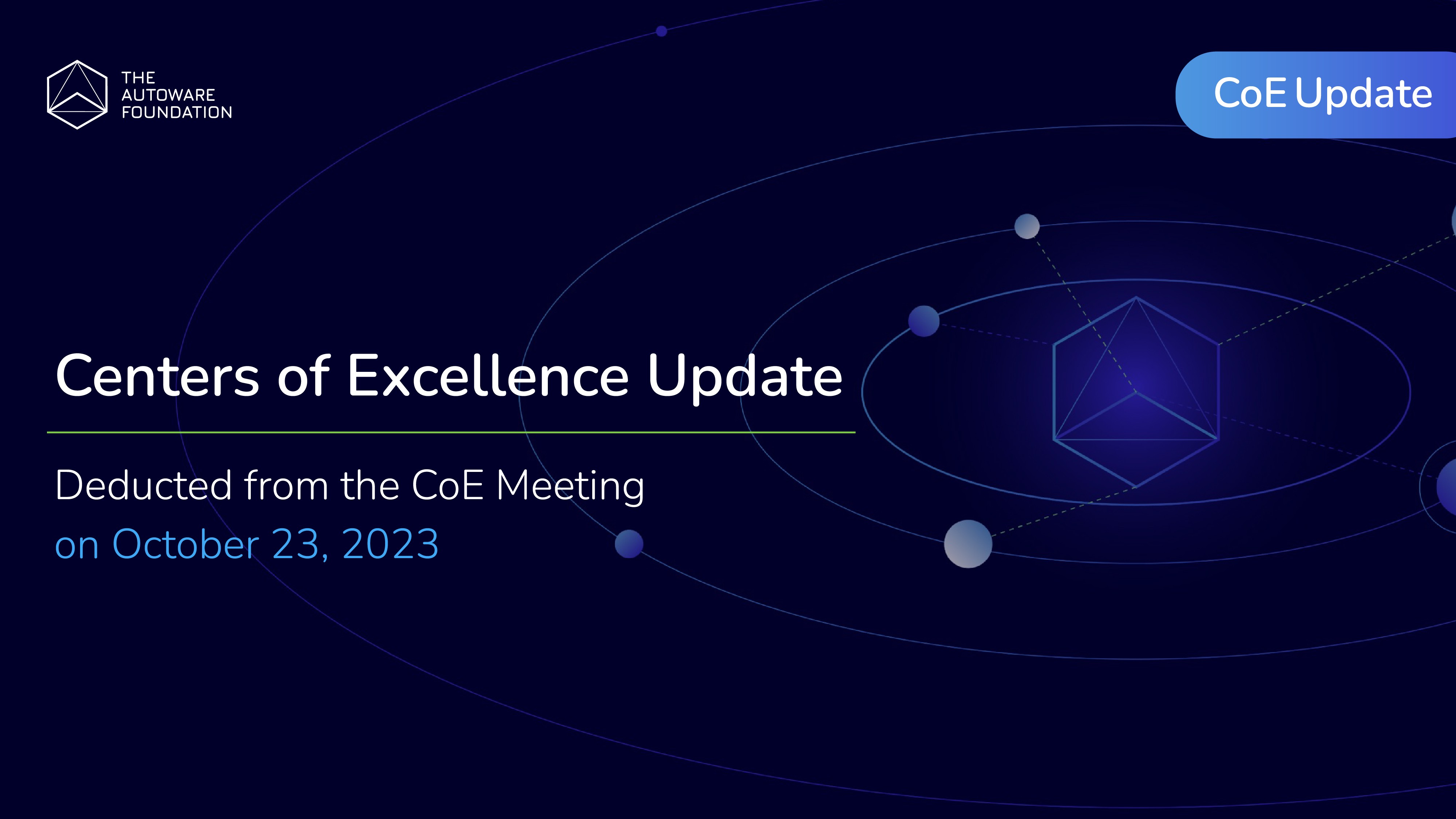 THE AUTOWARE FOUNDATION

CoE Update

Centers of Excellence Update

Deducted from the CoE Meeting
on October 23, 2023